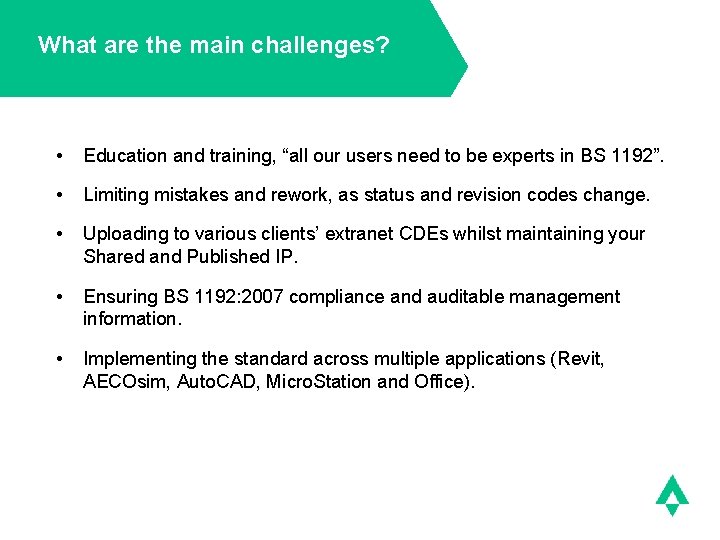 What are the main challenges?

• Education and training, “all our users need to be experts in BS 1192”.

• Limiting mistakes and rework, as status and revision codes change.

• Uploading to various clients’ extranet CDEs whilst maintaining your Shared and Published IP.

• Ensuring BS 1192:2007 compliance and auditable management information.

• Implementing the standard across multiple applications (Revit, AECOsim, AutoCAD, MicroStation and Office).